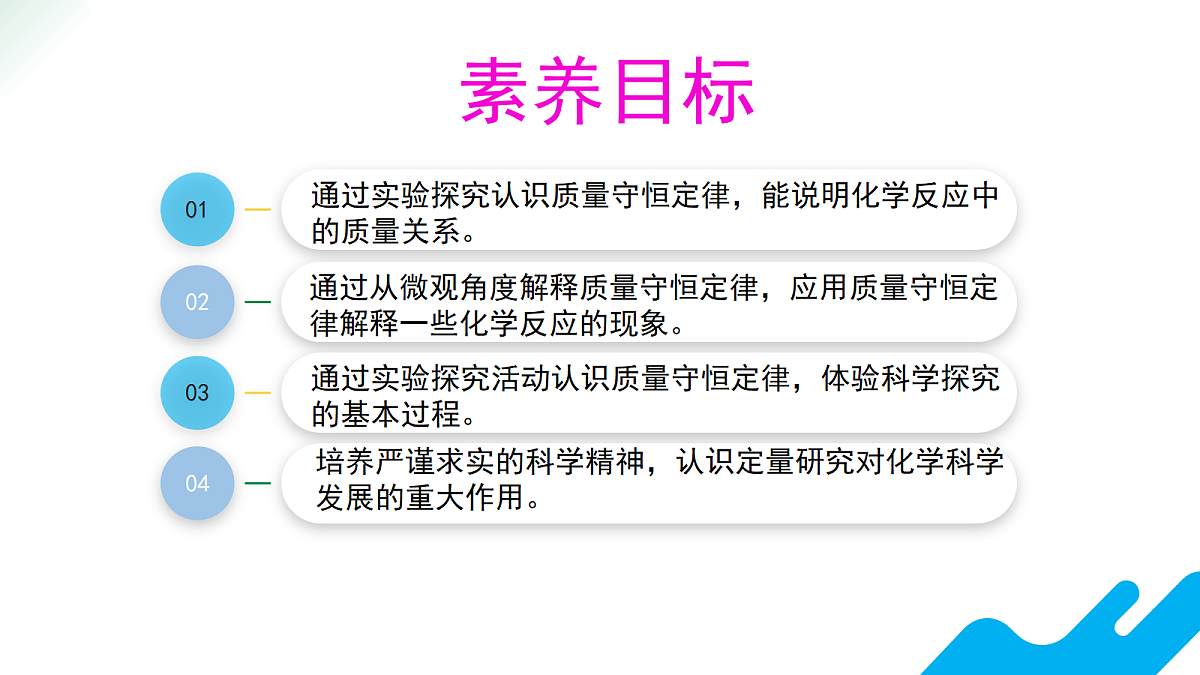 素养目标

01 通过实验探究认识质量守恒定律，能说明化学反应中的质量关系。

02 通过从微观角度解释质量守恒定律，应用质量守恒定律解释一些化学反应的现象。

03 通过实验探究活动认识质量守恒定律，体验科学探究的基本过程。

04 培养严谨求实的科学精神，认识定量研究对化学科学发展的重大作用。